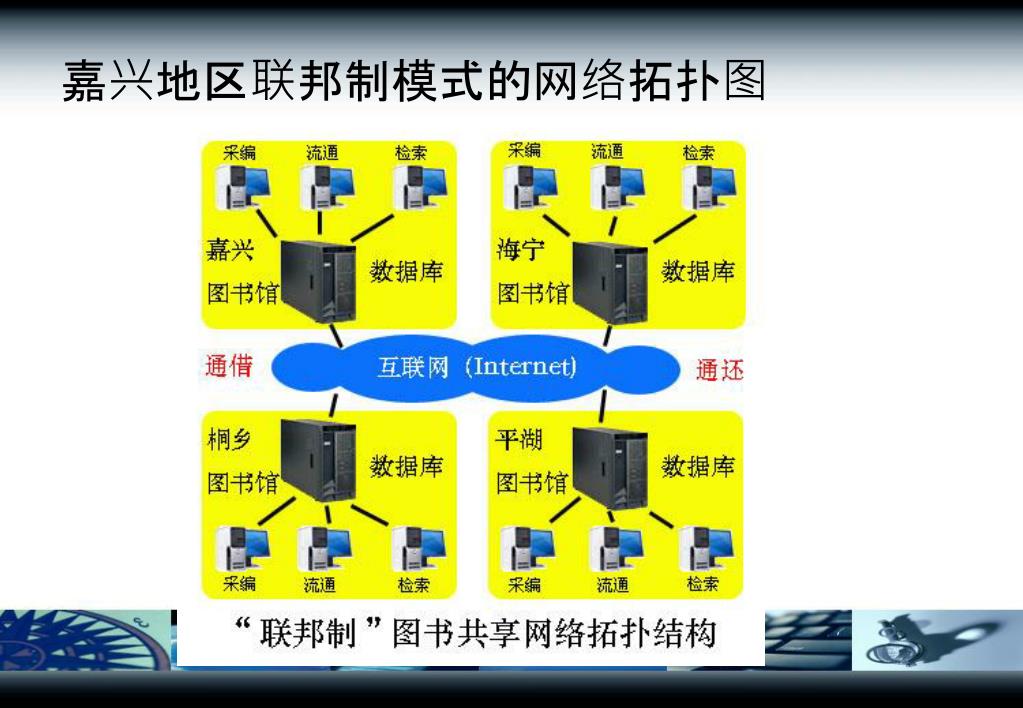 嘉兴地区联邦制模式的网络拓扑图

采编 流通 检索
嘉兴
图书馆
数据库

采编 流通 检索
海宁
图书馆
数据库

通借
互联网 (Internet)
通还

桐乡
图书馆
数据库
采编 流通 检索

平湖
图书馆
数据库
采编 流通 检索

“联邦制”图书共享网络拓扑结构